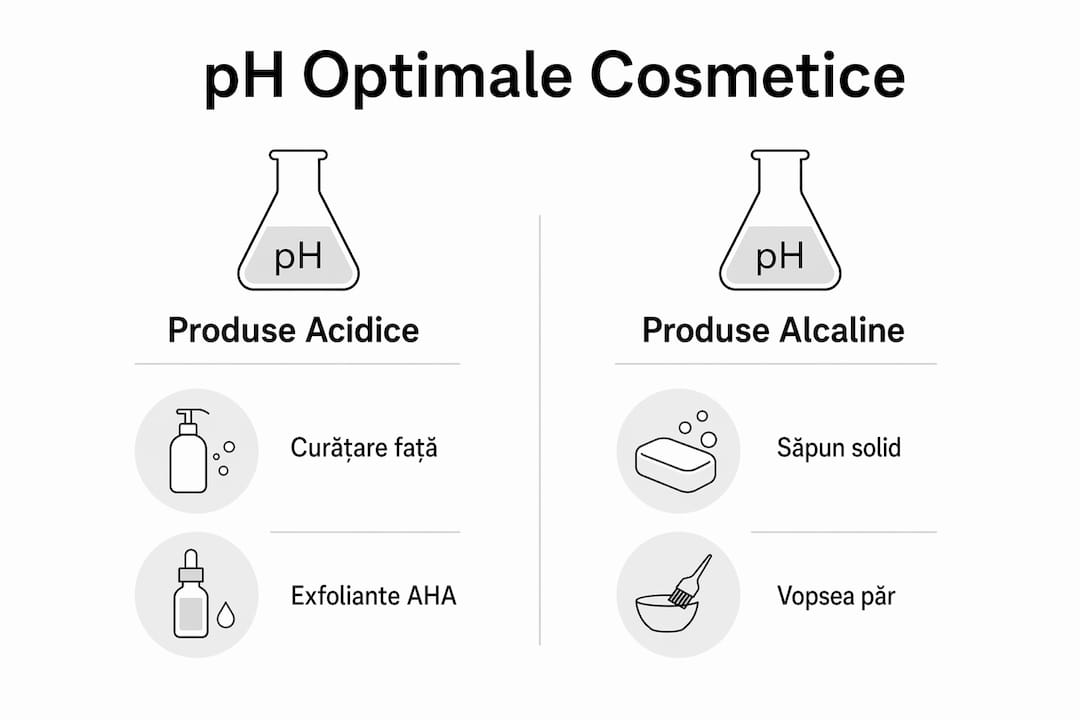 pH Optimale Cosmetice

pH

Produse Acidice

Curățare față

Exfoliante AHA

pH

Produse Alcaline

Săpun solid

Vopsea păr